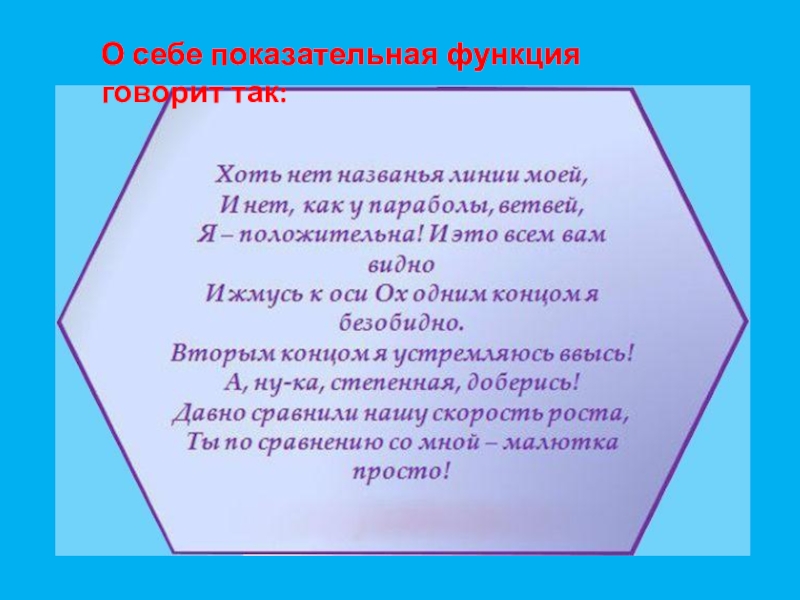 О себе показательная функция говорит так:

Хоть нет названья линии моей,
И нет, как у параболы, ветвей,
Я – положительна! И это всем вам видно
И жмусь к оси Ох одним концом я безобидно.
Вторым концом я устремляюсь ввысь!
А, ну-ка, степенная, доберись!
Давно сравнили нашу скорость роста,
Ты по сравнению со мной – малютка просто!